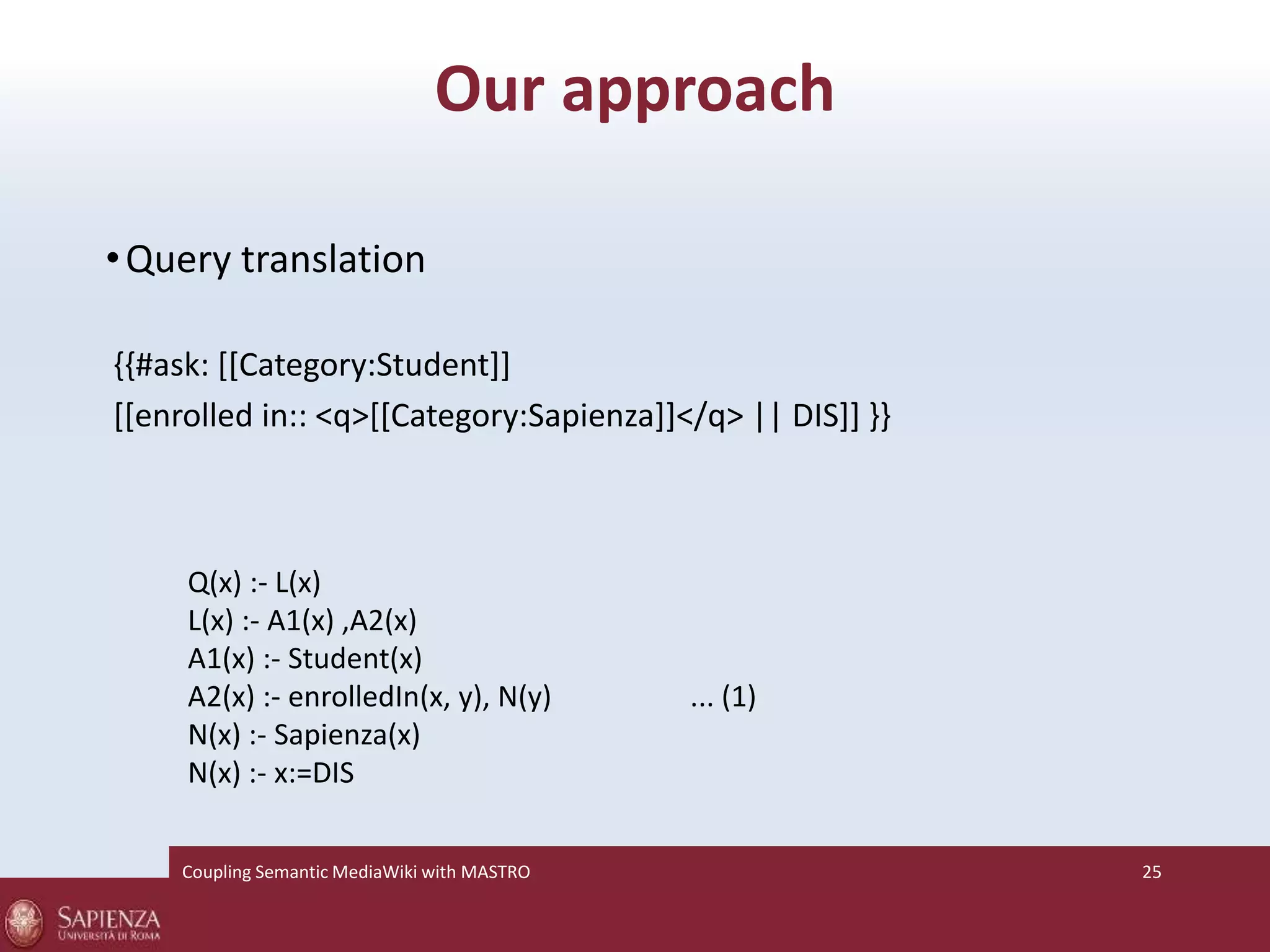 Our approach

• Query translation

{{#ask: [[Category:Student]]
[[enrolled in:: <q>[[Category:Sapienza]]</q> || DIS]] }}

Q(x) :- L(x)
L(x) :- A1(x) ,A2(x)
A1(x) :- Student(x)
A2(x) :- enrolledIn(x, y), N(y) ... (1)
N(x) :- Sapienza(x)
N(x) :- x:=DIS

Coupling Semantic MediaWiki with MASTRO 25

SAPIENZA
UNIVERSITÀ DI ROMA